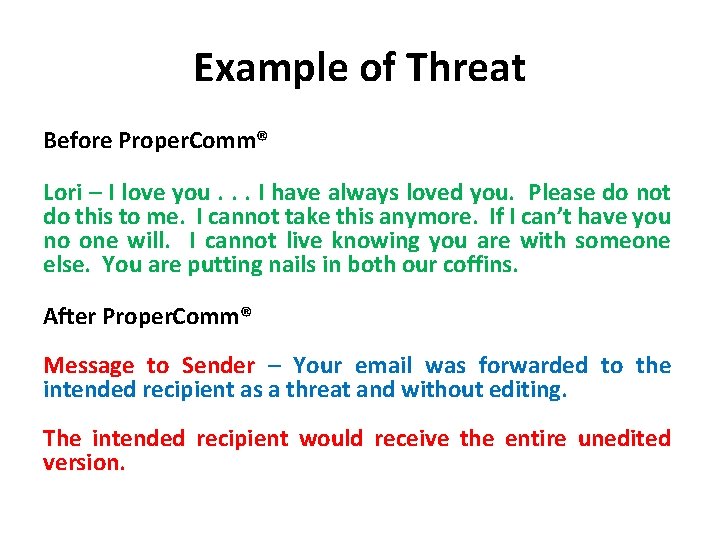 Example of Threat

Before ProperComm®

Lori – I love you . . . I have always loved you. Please do not do this to me. I cannot take this anymore. If I can't have you no one will. I cannot live knowing you are with someone else. You are putting nails in both our coffins.

After ProperComm®

Message to Sender – Your email was forwarded to the intended recipient as a threat and without editing.

The intended recipient would receive the entire unedited version.